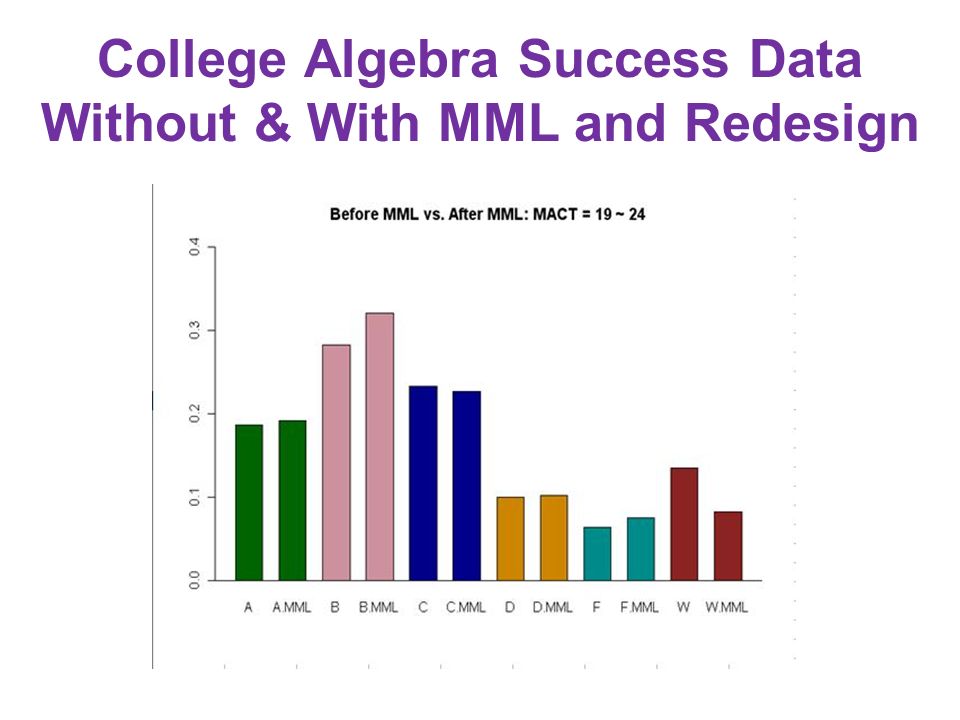 College Algebra Success Data Without & With MML and Redesign

Before MML vs. After MML: MACT = 19 ~ 24

0.4
0.3
0.2
0.1
0.0

A A.MML B B.MML C C.MML D D.MML F F.MML W W.MML